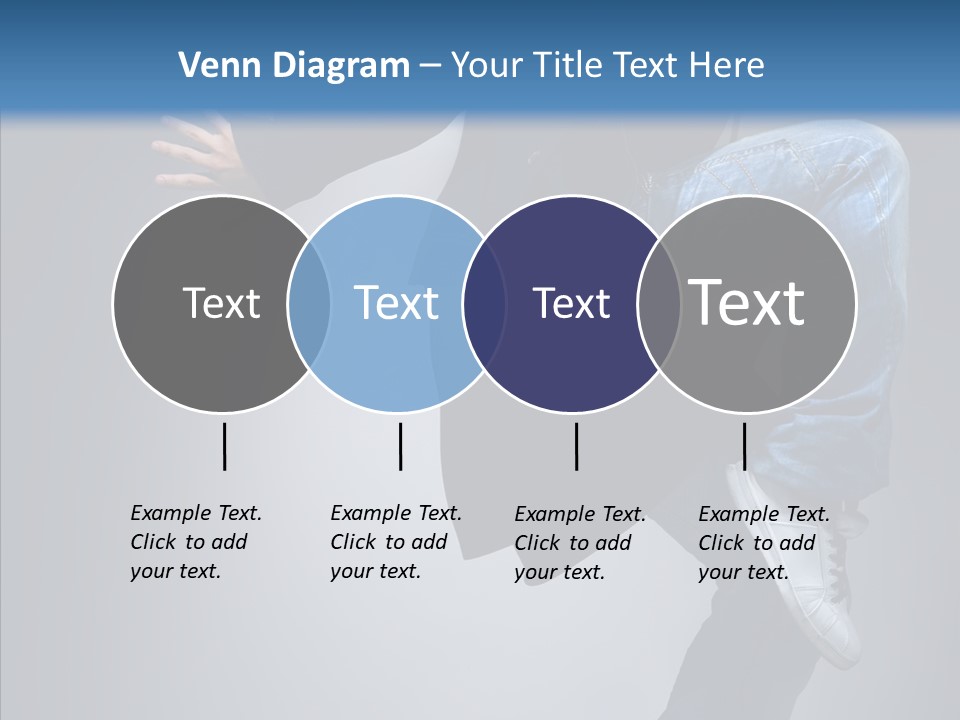 Venn Diagram – Your Title Text Here

Text

Text

Text

Text

Example Text. Click to add your text.

Example Text. Click to add your text.

Example Text. Click to add your text.

Example Text. Click to add your text.